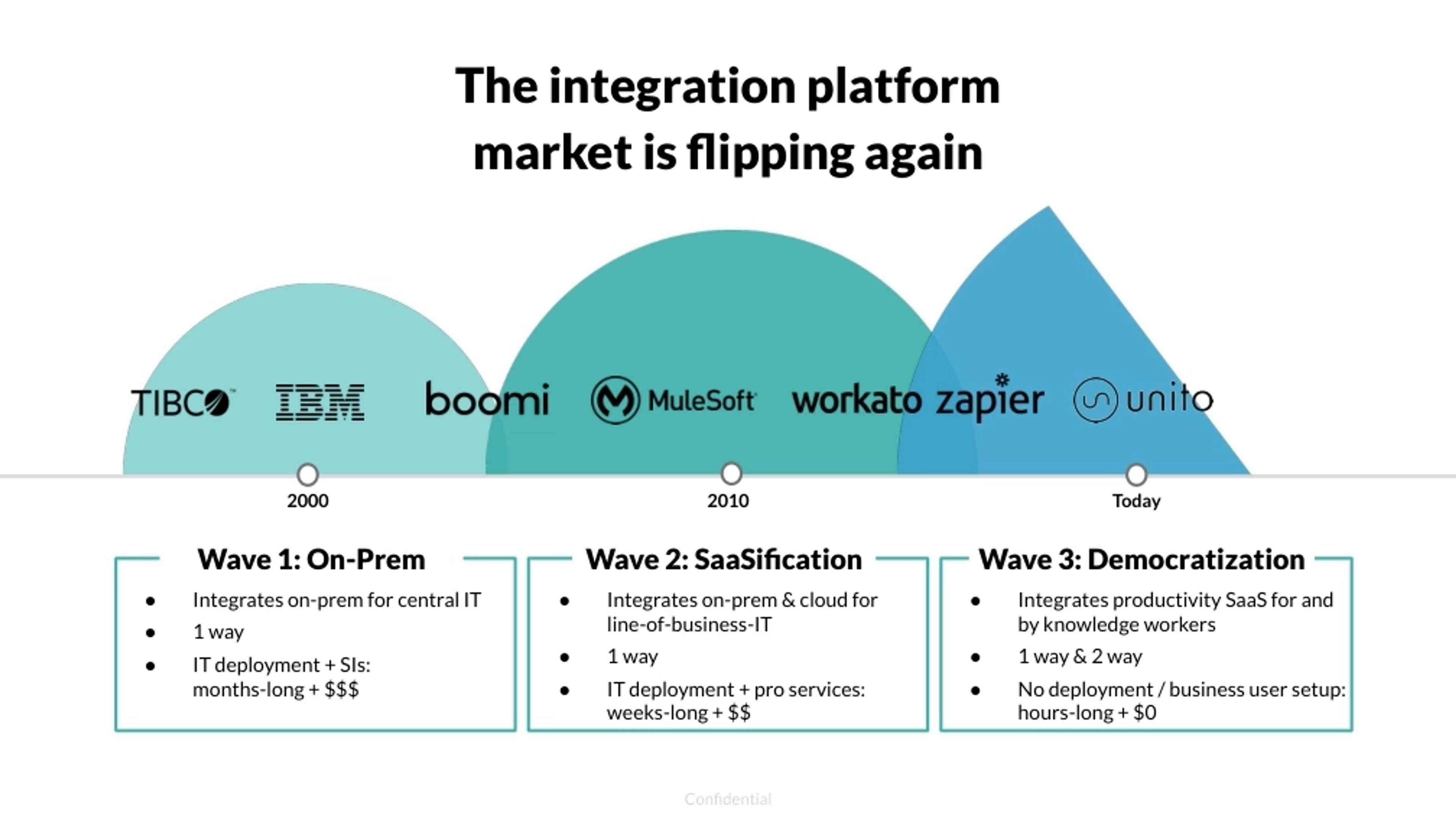 The integration platform market is flipping again

TIBCO IBM boomi MuleSoft workato zapier unito

2000

2010

Today

Wave 1: On-Prem

- Integrates on-prem for central IT
- 1 way
- IT deployment + SIs: months-long + $$$

Wave 2: SaaSification

- Integrates on-prem & cloud for line-of-business-IT
- 1 way
- IT deployment + pro services: weeks-long + $$

Wave 3: Democratization

- Integrates productivity SaaS for and by knowledge workers
- 1 way & 2 way
- No deployment / business user setup: hours-long + $0

Confidential